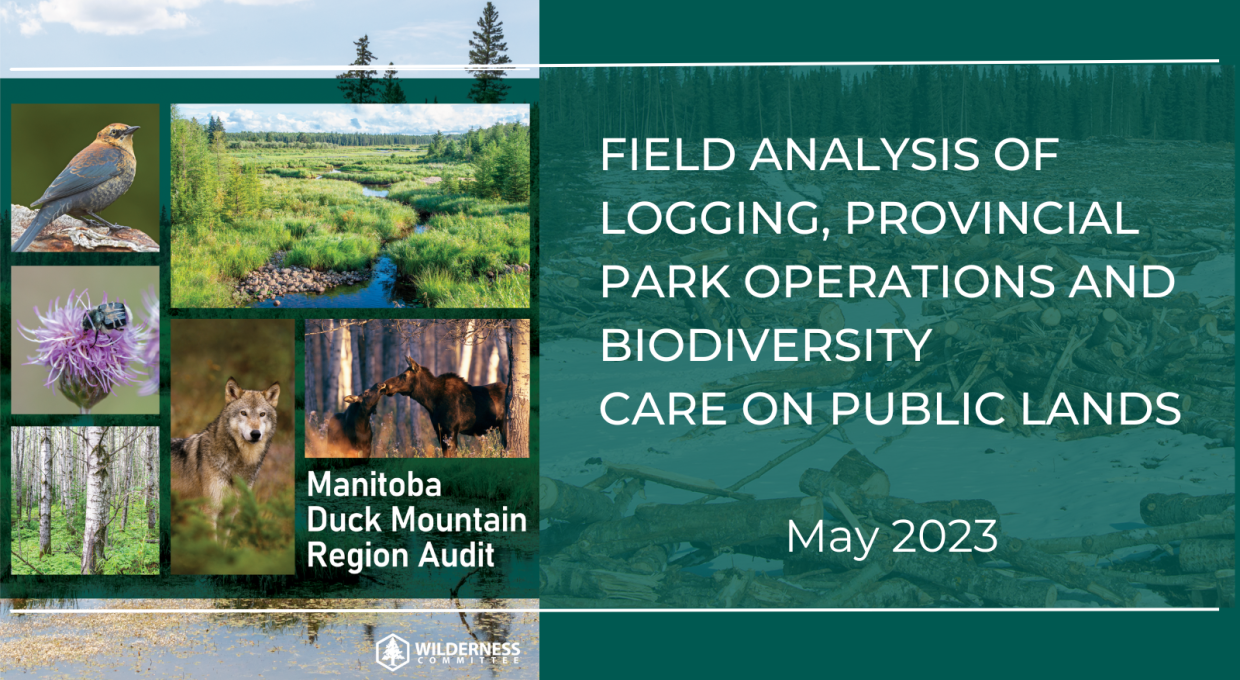 Manitoba Duck Mountain Region Audit

WILDERNESS COMMITTEE

FIELD ANALYSIS OF LOGGING, PROVINCIAL PARK OPERATIONS AND BIODIVERSITY CARE ON PUBLIC LANDS

May 2023